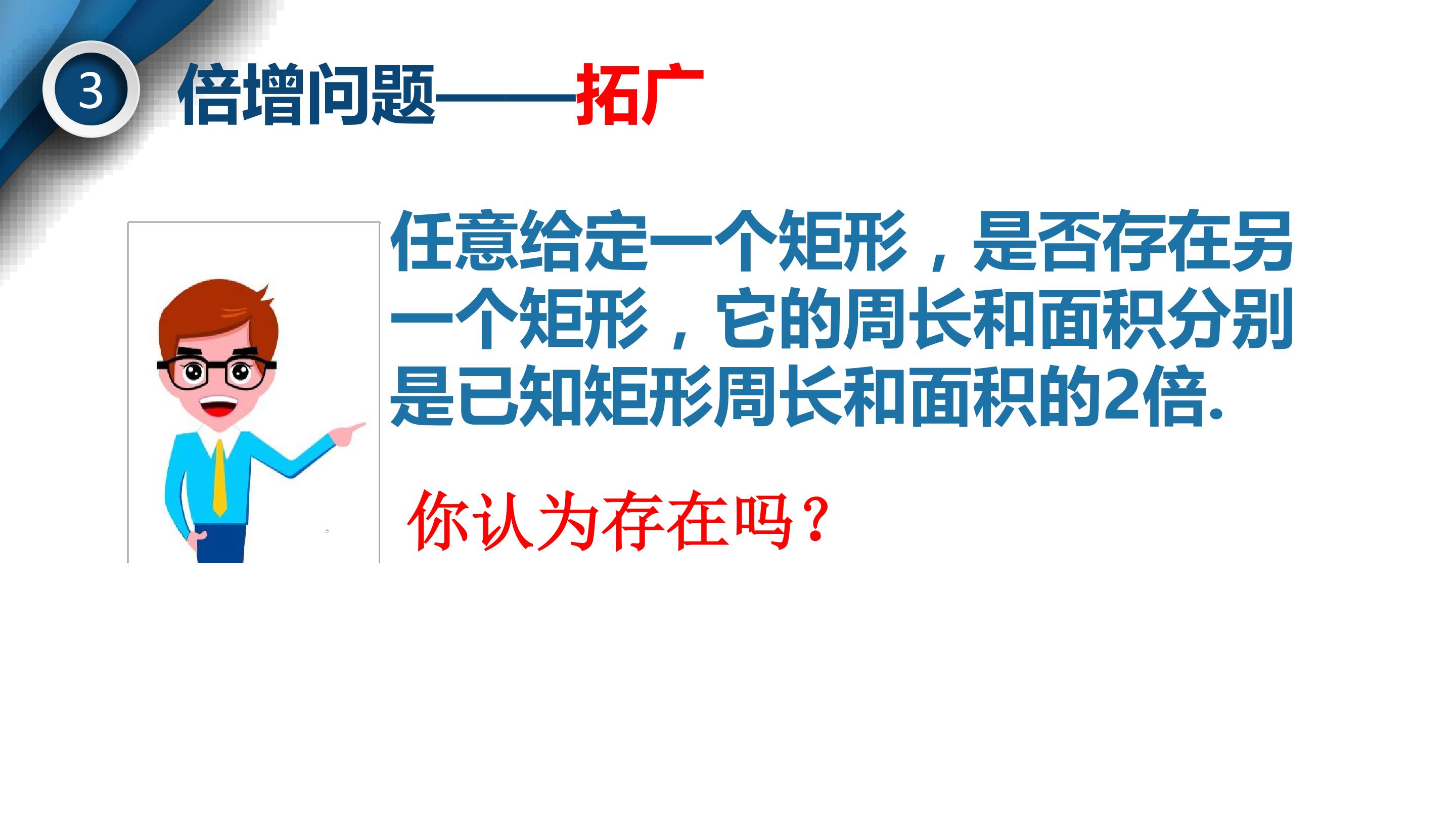 3

倍增问题——拓广

任意给定一个矩形，是否存在另一个矩形，它的周长和面积分别是已知矩形周长和面积的2倍.

你认为存在吗？